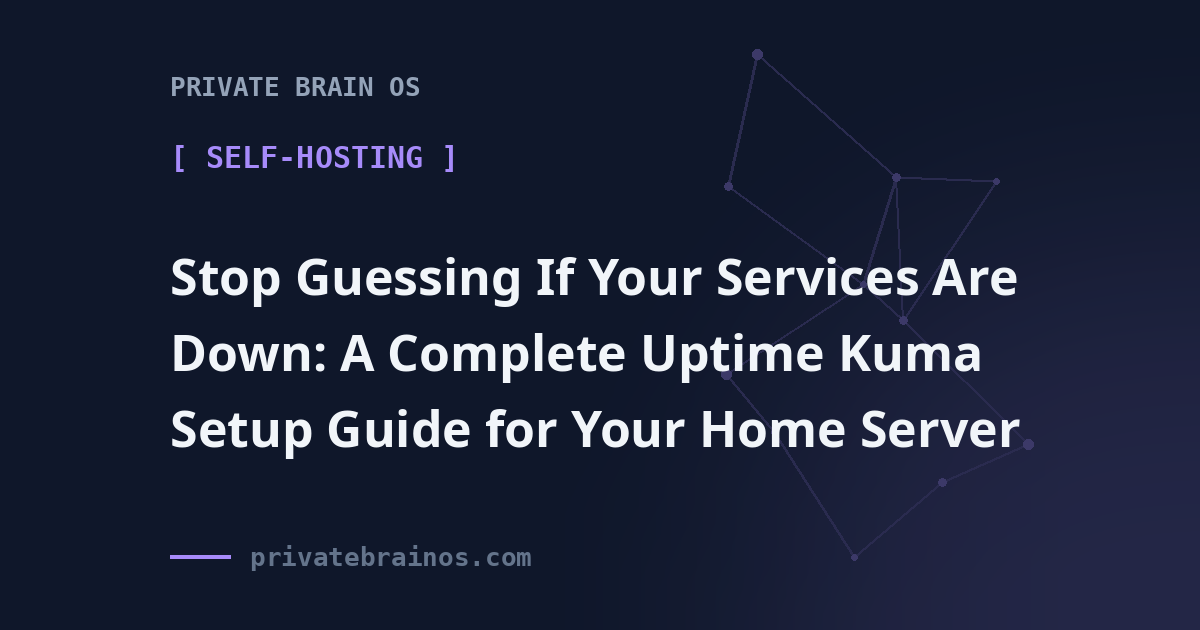 PRIVATE BRAIN OS

[ SELF-HOSTING ]

Stop Guessing If Your Services Are Down: A Complete Uptime Kuma Setup Guide for Your Home Server

privatebrainos.com